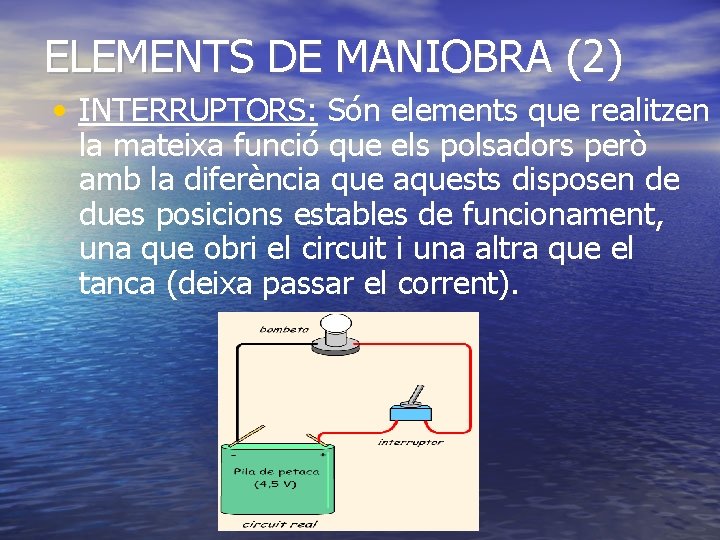 ELEMENTS DE MANIOBRA (2)

• INTERRUPTORS: Són elements que realitzen la mateixa funció que els polsadors però amb la diferència que aquests disposen de dues posicions estables de funcionament, una que obri el circuit i una altra que el tanca (deixa passar el corrent).

bombeta

interruptor

Pila de petaca (4,5 V)

circuit real